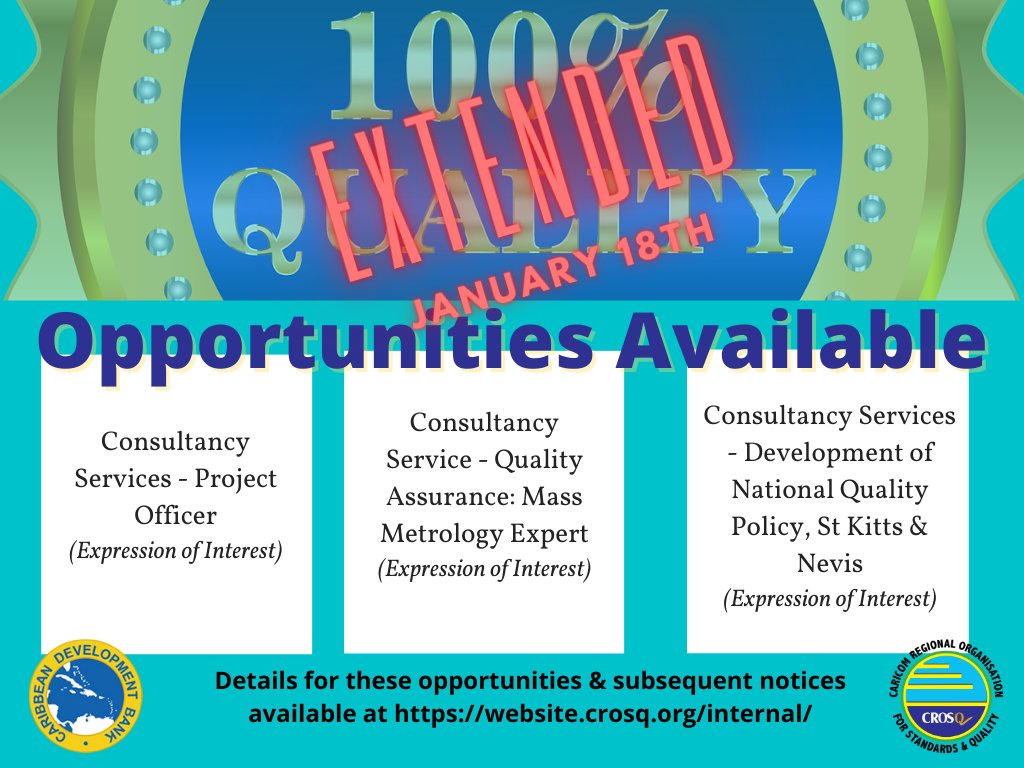 100% QUALITY

EXTENDED
JANUARY 18TH

Opportunities Available

Consultancy Services - Project Officer
(Expression of Interest)

Consultancy Service - Quality Assurance: Mass Metrology Expert
(Expression of Interest)

Consultancy Services - Development of National Quality Policy, St Kitts & Nevis
(Expression of Interest)

CARIBBEAN DEVELOPMENT BANK

Details for these opportunities & subsequent notices available at https://website.crosq.org/internal/

CARICOM REGIONAL ORGANISATION FOR STANDARDS & QUALITY
CROSQ